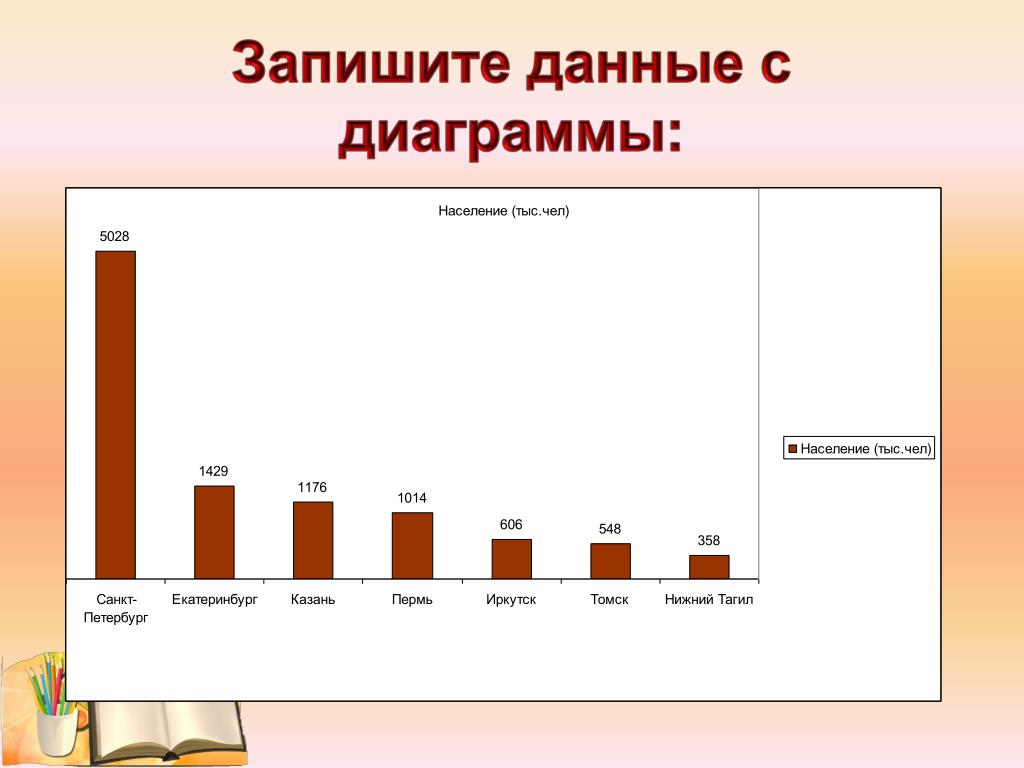 Запишите данные с диаграммы:

Население (тыс.чел)

5028
1429
1176
1014
606
548
358

Санкт-Петербург
Екатеринбург
Казань
Пермь
Иркутск
Томск
Нижний Тагил

Население (тыс.чел)